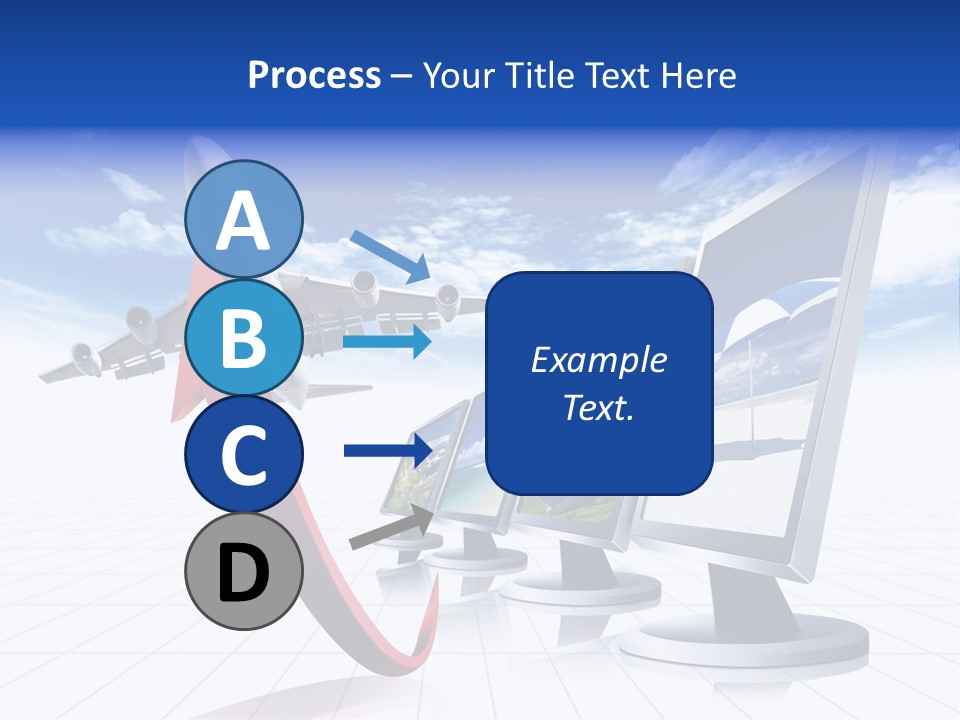 Process – Your Title Text Here

A

B

C

D

Example Text.